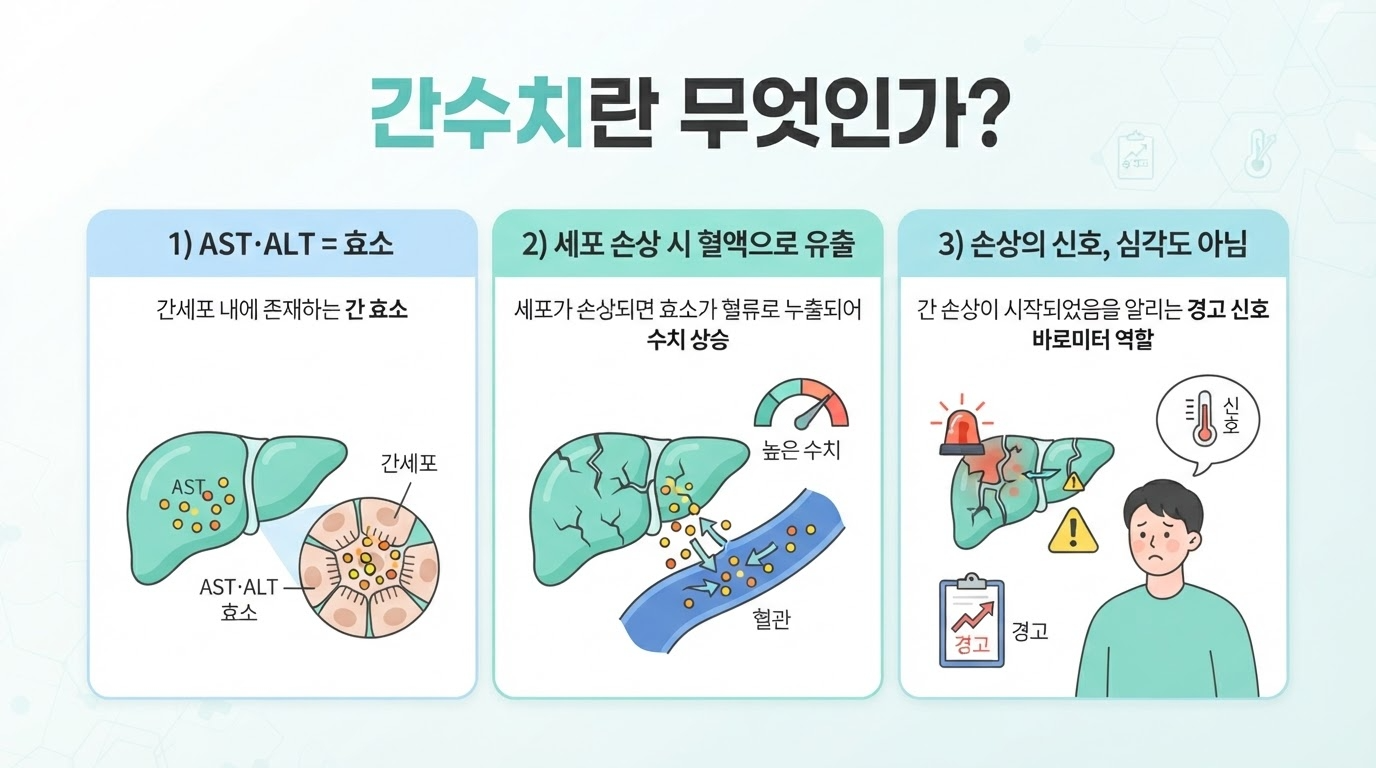 간수치란 무엇인가?

1) AST·ALT = 효소

간세포 내에 존재하는 간 효소

AST

간세포

AST·ALT 효소

2) 세포 손상 시 혈액으로 유출

세포가 손상되면 효소가 혈류로 누출되어 수치 상승

높은 수치

혈관

3) 손상의 신호, 심각도 아님

간 손상이 시작되었음을 알리는 경고 신호 바로미터 역할

신호

경고

경고